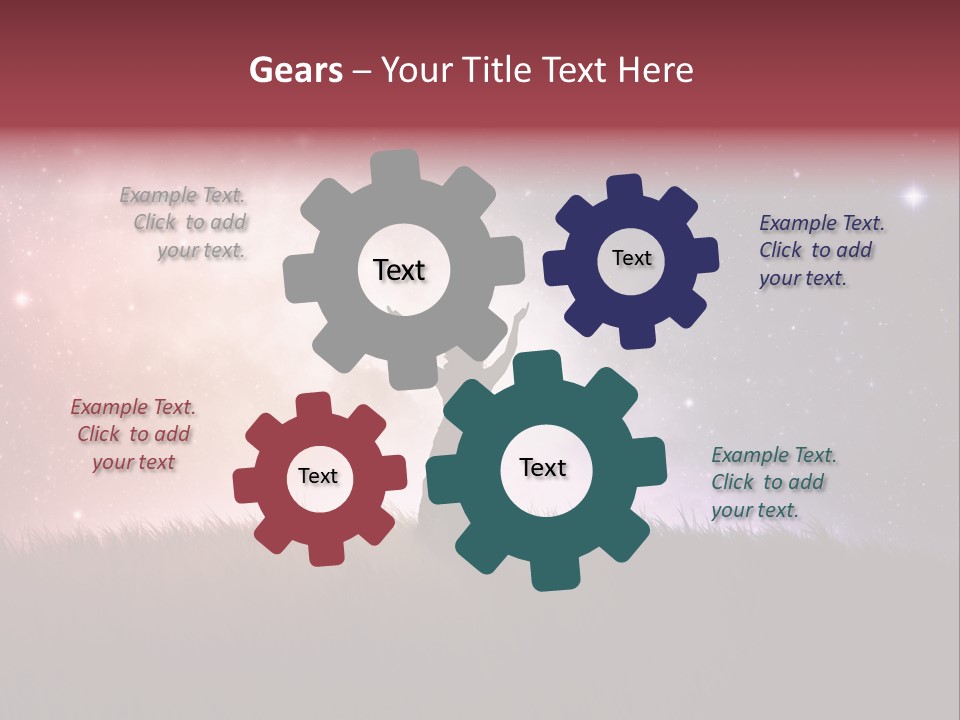 Gears – Your Title Text Here

Example Text. Click to add your text.

Text

Text

Example Text. Click to add your text.

Example Text. Click to add your text

Text

Text

Example Text. Click to add your text.